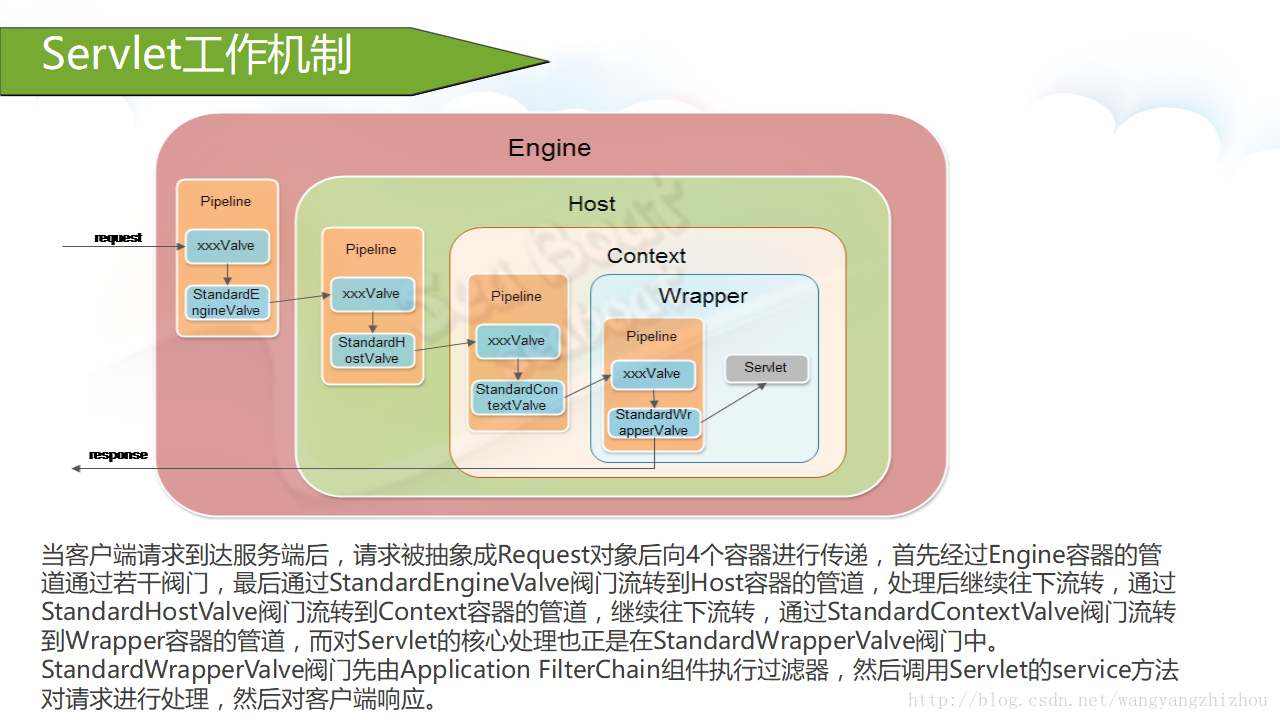 Servlet工作机制

Engine

Pipeline

request

xxxValve

StandardEngineValve

Host

Pipeline

xxxValve

StandardHostValve

Context

Pipeline

xxxValve

StandardContextValve

Wrapper

Pipeline

xxxValve

StandardWrapperValve

Servlet

response

当客户端请求到达服务端后，请求被抽象成Request对象后向4个容器进行传递，首先经过Engine容器的管道通过若干阀门，最后通过StandardEngineValve阀门流转到Host容器的管道，处理后继续往下流转，通过StandardHostValve阀门流转到Context容器的管道，继续往下流转，通过StandardContextValve阀门流转到Wrapper容器的管道，而对Servlet的核心处理也正是在StandardWrapperValve阀门中。StandardWrapperValve阀门先由Application FilterChain组件执行过滤器，然后调用Servlet的service方法对请求进行处理，然后对客户端响应。

http://blog.csdn.net/wangyangzhizhou